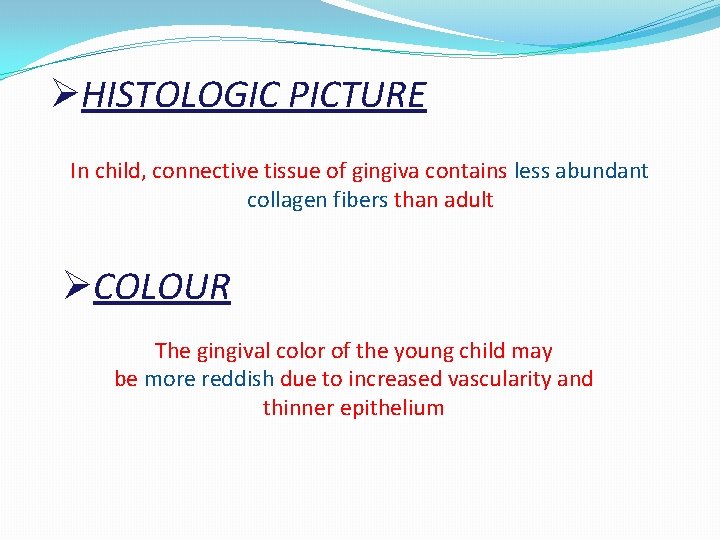 ➢HISTOLOGIC PICTURE

In child, connective tissue of gingiva contains less abundant collagen fibers than adult

➢COLOUR

The gingival color of the young child may be more reddish due to increased vascularity and thinner epithelium